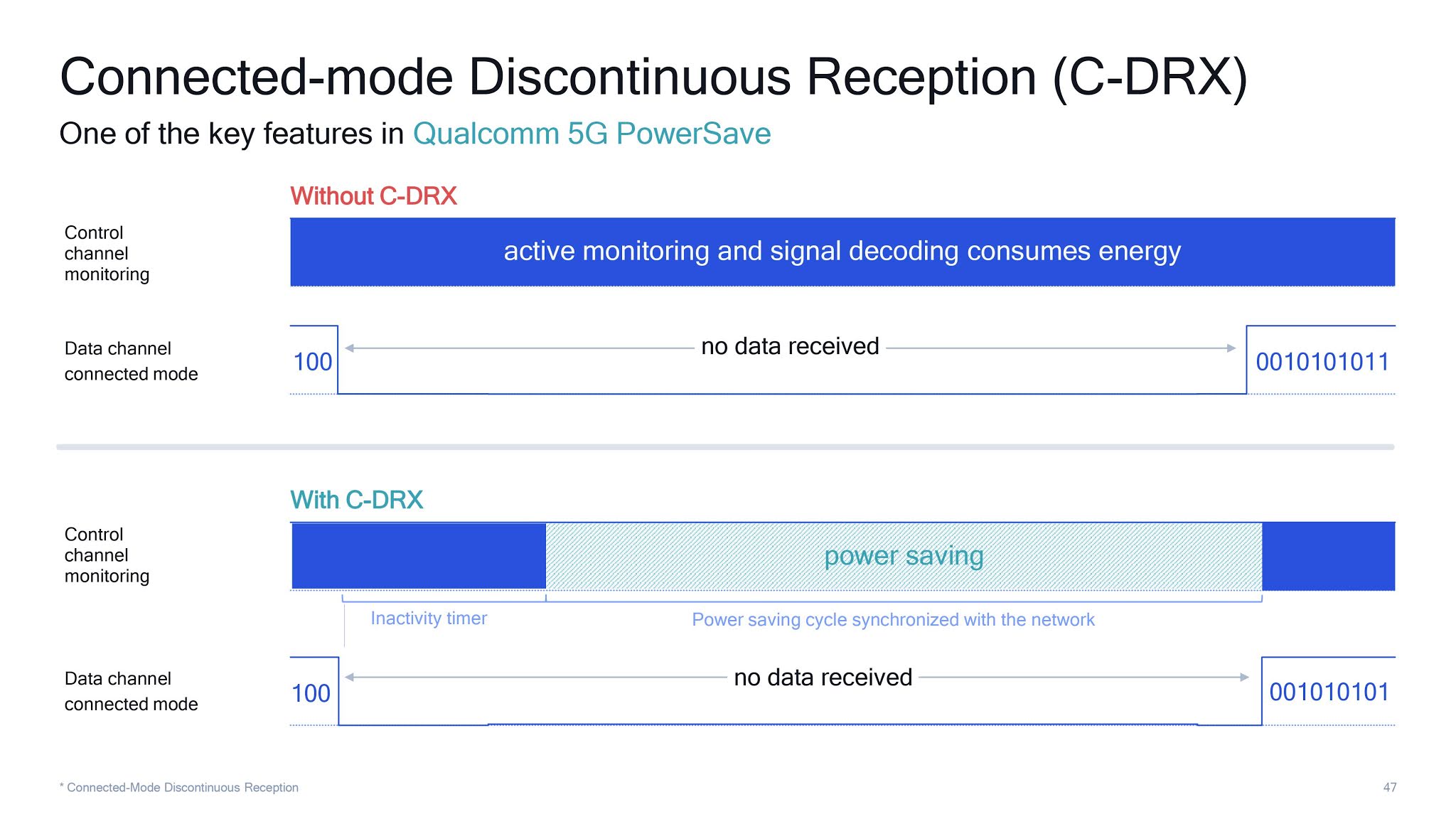 Connected-mode Discontinuous Reception (C-DRX)

One of the key features in Qualcomm 5G PowerSave

Without C-DRX

Control channel monitoring

active monitoring and signal decoding consumes energy

Data channel connected mode

100

no data received

0010101011

With C-DRX

Control channel monitoring

power saving

Inactivity timer

Power saving cycle synchronized with the network

Data channel connected mode

100

no data received

001010101

* Connected-Mode Discontinuous Reception

47